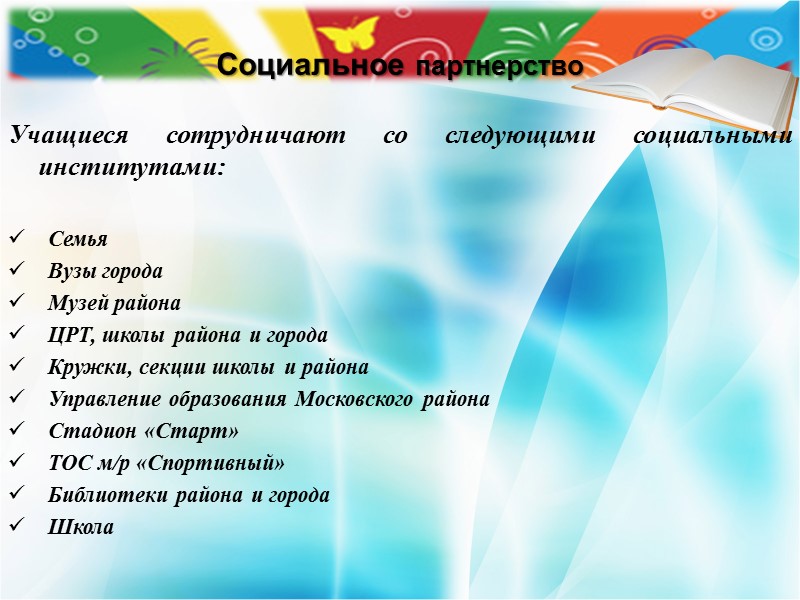 Социальное партнерство

Учащиеся сотрудничают со следующими социальными институтами:

✓ Семья
✓ Вузы города
✓ Музей района
✓ ЦРТ, школы района и города
✓ Кружки, секции школы и района
✓ Управление образования Московского района
✓ Стадион «Старт»
✓ ТОС м/р «Спортивный»
✓ Библиотеки района и города
✓ Школа